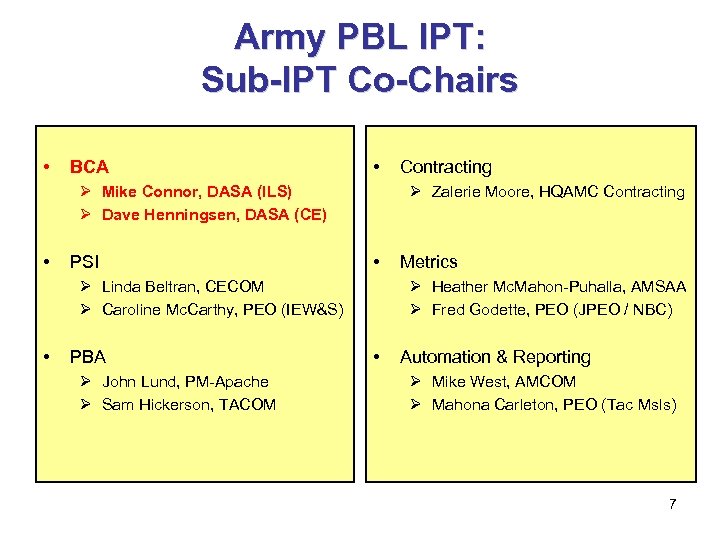 Army PBL IPT:
Sub-IPT Co-Chairs

• BCA
➢ Mike Connor, DASA (ILS)
➢ Dave Henningsen, DASA (CE)

• PSI
➢ Linda Beltran, CECOM
➢ Caroline McCarthy, PEO (IEW&S)

• PBA
➢ John Lund, PM-Apache
➢ Sam Hickerson, TACOM

• Contracting
➢ Zalerie Moore, HQAMC Contracting

• Metrics
➢ Heather McMahon-Puhalla, AMSAA
➢ Fred Godette, PEO (JPEO / NBC)

• Automation & Reporting
➢ Mike West, AMCOM
➢ Mahona Carleton, PEO (Tac Msls)

7